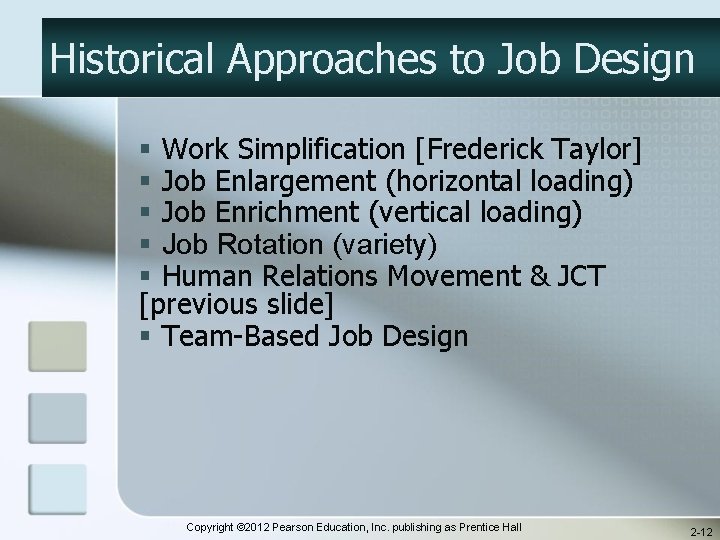 Historical Approaches to Job Design

▪ Work Simplification [Frederick Taylor]
▪ Job Enlargement (horizontal loading)
▪ Job Enrichment (vertical loading)
▪ Job Rotation (variety)
▪ Human Relations Movement & JCT [previous slide]
▪ Team-Based Job Design

Copyright ©2012 Pearson Education, Inc. publishing as Prentice Hall

2-12